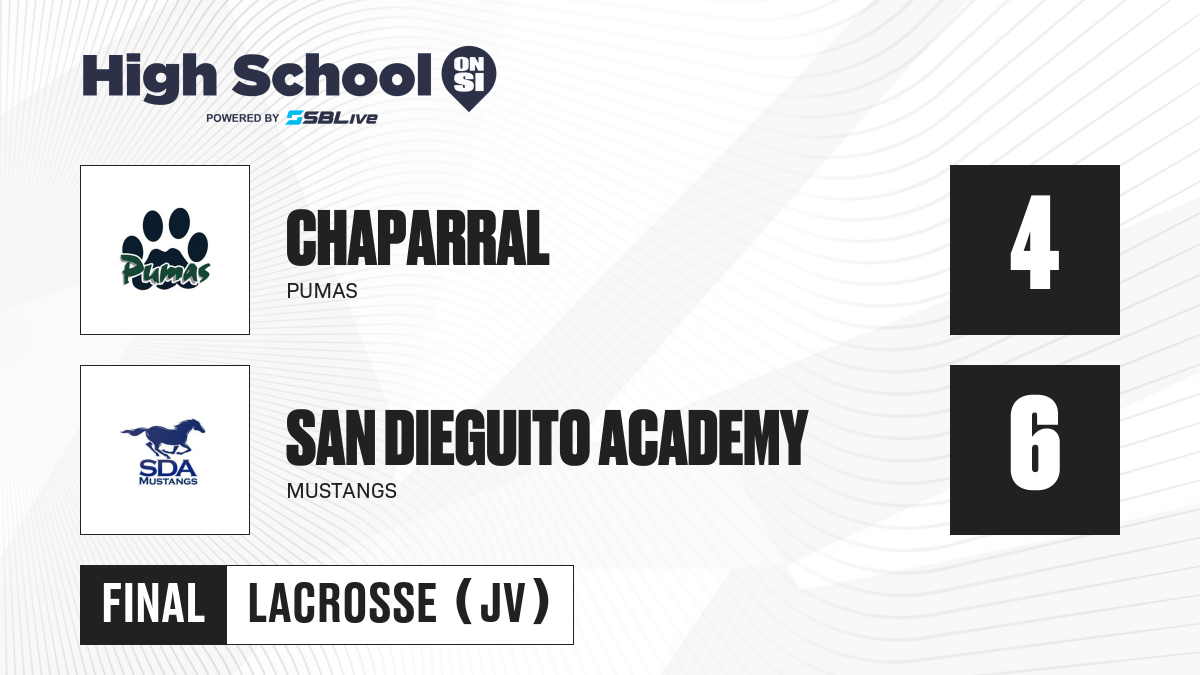 High School ON SI
POWERED BY SBLive

Pumas

CHAPARRAL
PUMAS

4

SDA MUSTANGS

SAN DIEGUITO ACADEMY
MUSTANGS

6

FINAL LACROSSE (JV)